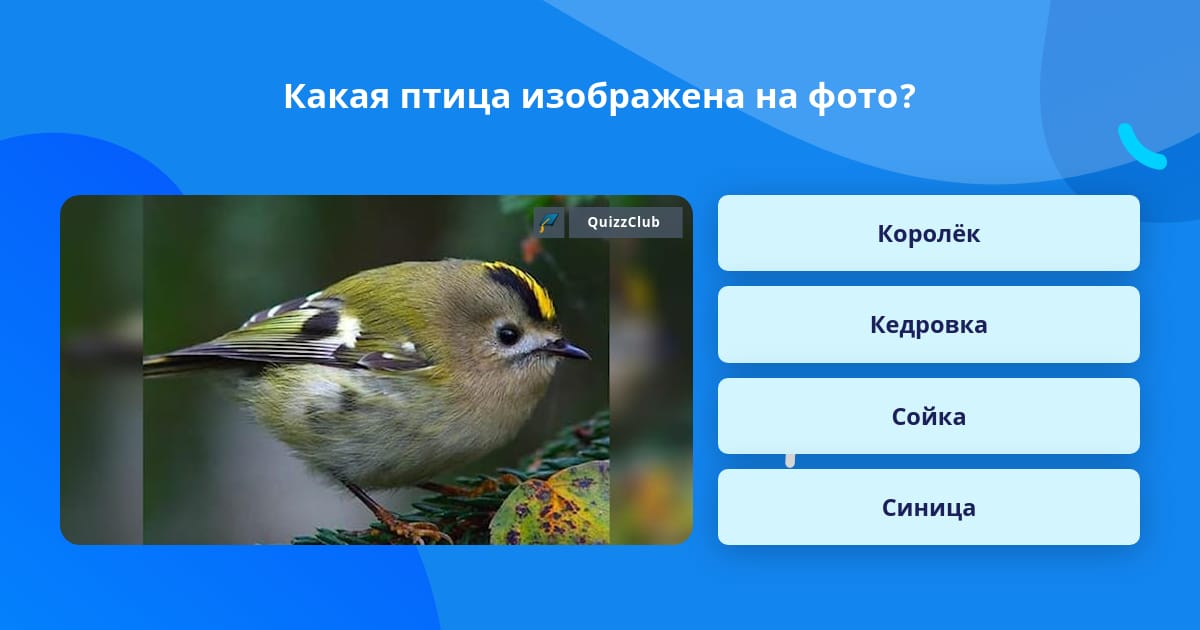 Какая птица изображена на фото?

QuizzClub

Королёк

Кедровка

Сойка

Синица